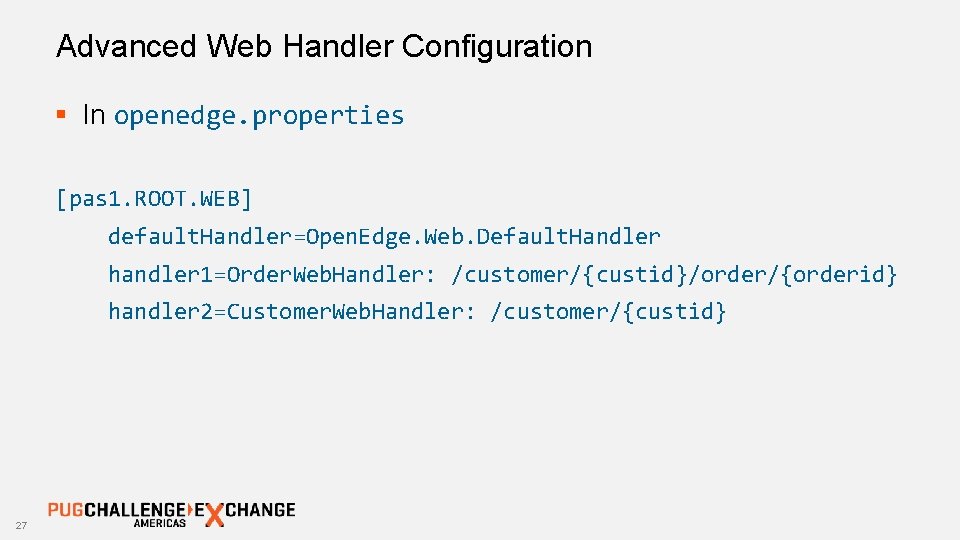 Advanced Web Handler Configuration

▪ In openedge.properties

[pas1.ROOT.WEB]
defaultHandler=OpenEdge.Web.DefaultHandler
handler1=OrderWebHandler: /customer/{custid}/order/{orderid}
handler2=CustomerWebHandler: /customer/{custid}

27

PUGCHALLENGE EXCHANGE
AMERICAS